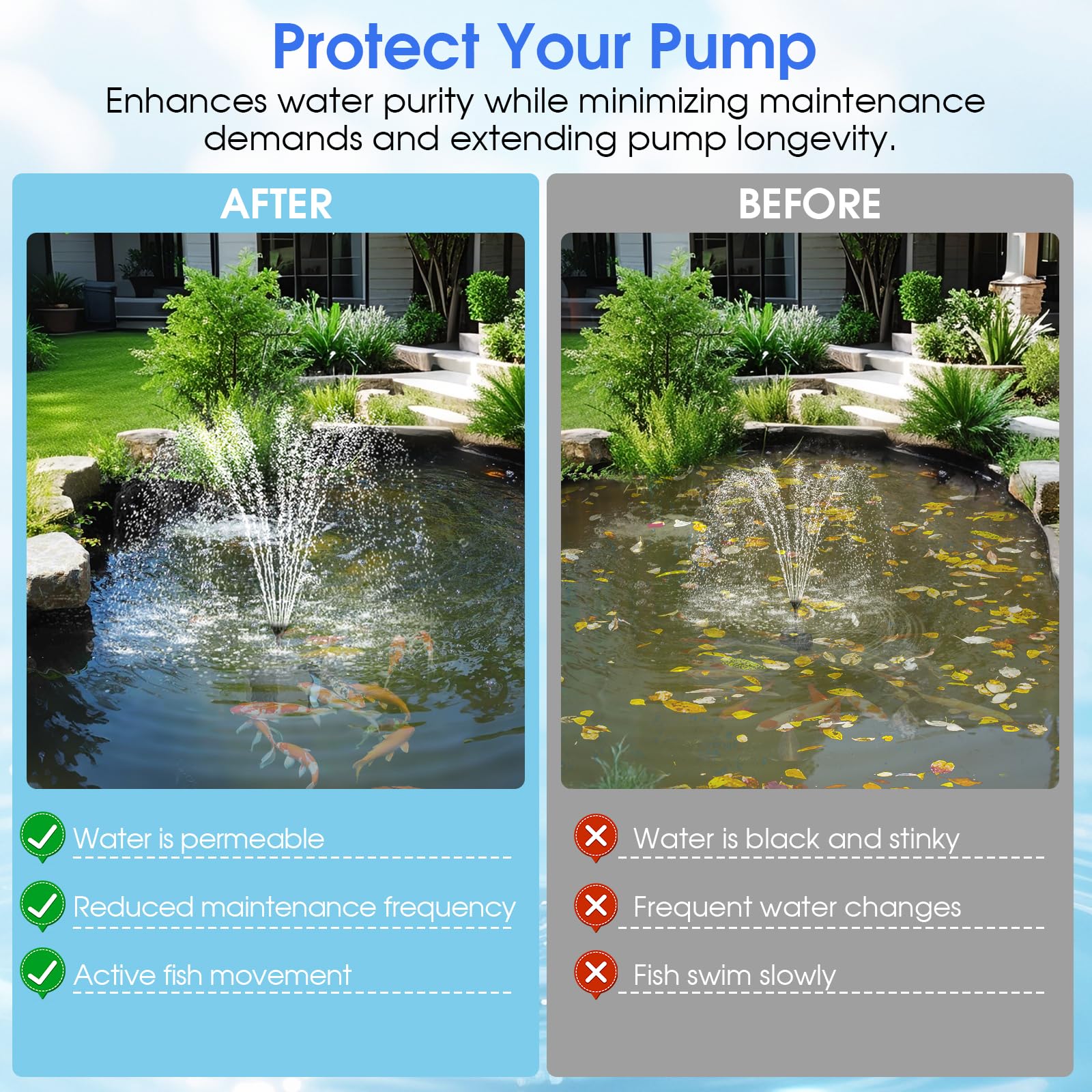 Protect Your Pump

Enhances water purity while minimizing maintenance demands and extending pump longevity.

AFTER

Water is permeable

Reduced maintenance frequency

Active fish movement

BEFORE

Water is black and stinky

Frequent water changes

Fish swim slowly